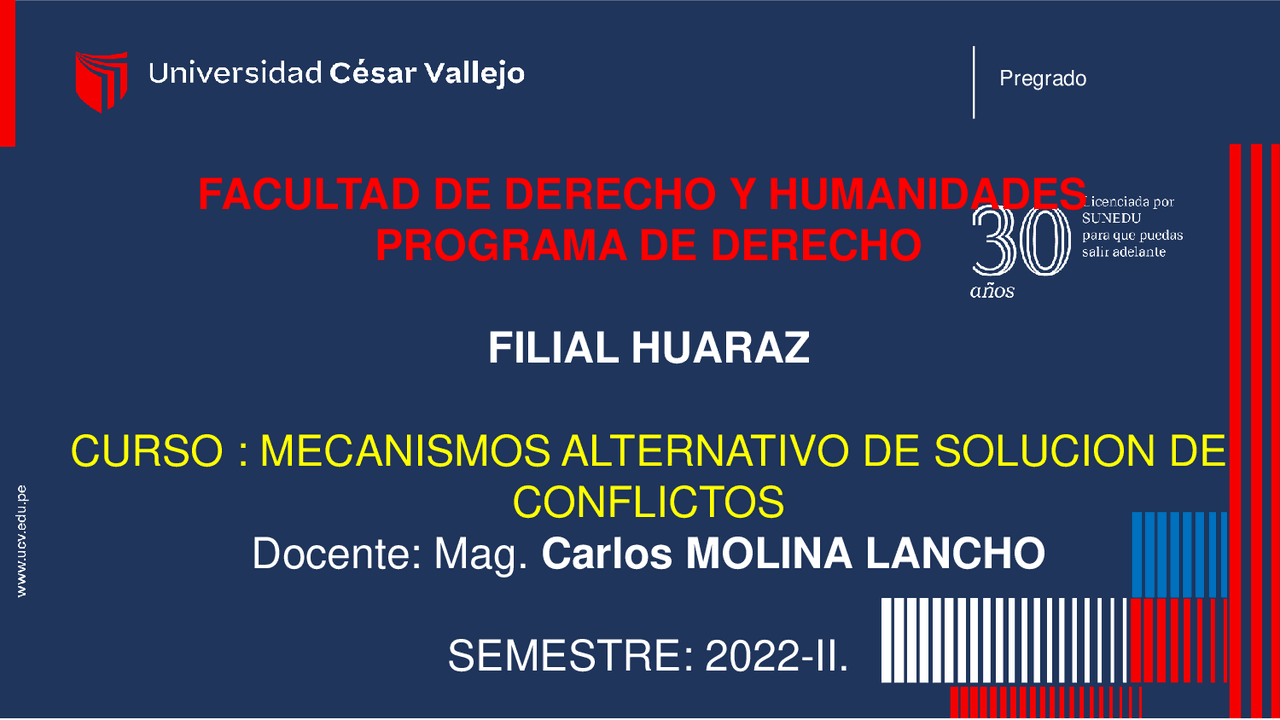 Universidad César Vallejo

Pregrado

FACULTAD DE DERECHO Y HUMANIDADES
PROGRAMA DE DERECHO

30 años Licenciada por SUNEDU para que puedas salir adelante

FILIAL HUARAZ

CURSO : MECANISMOS ALTERNATIVO DE SOLUCION DE CONFLICTOS
Docente: Mag. Carlos MOLINA LANCHO

SEMESTRE: 2022-II.

www.ucv.edu.pe